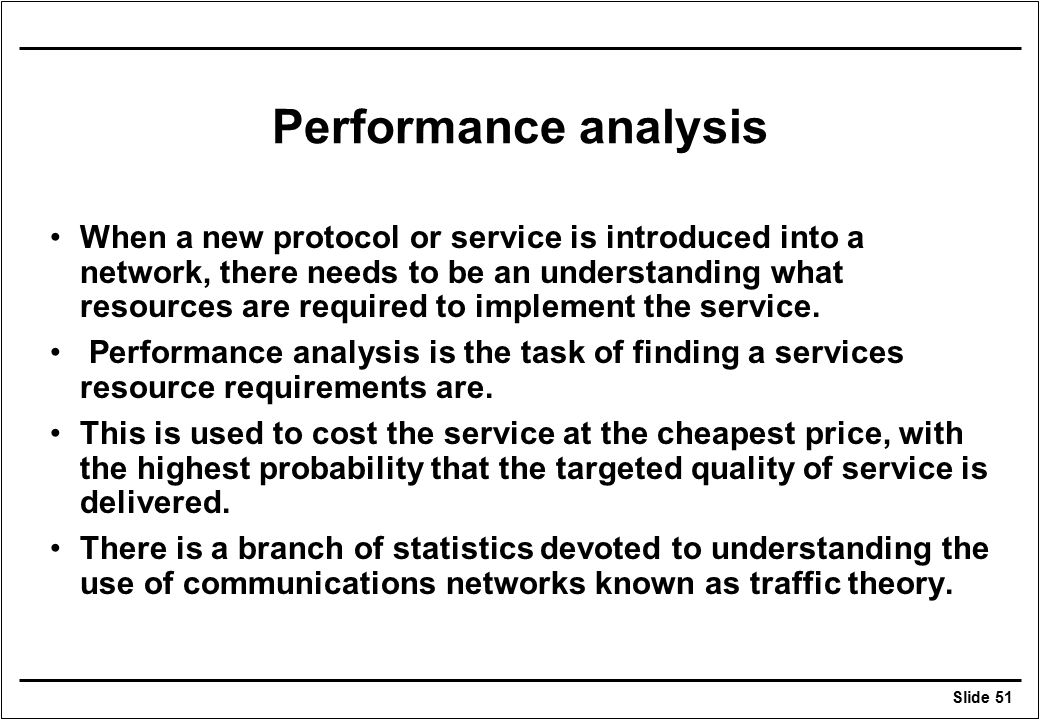 Performance analysis

• When a new protocol or service is introduced into a network, there needs to be an understanding what resources are required to implement the service.

• Performance analysis is the task of finding a services resource requirements are.

• This is used to cost the service at the cheapest price, with the highest probability that the targeted quality of service is delivered.

• There is a branch of statistics devoted to understanding the use of communications networks known as traffic theory.

Slide 51